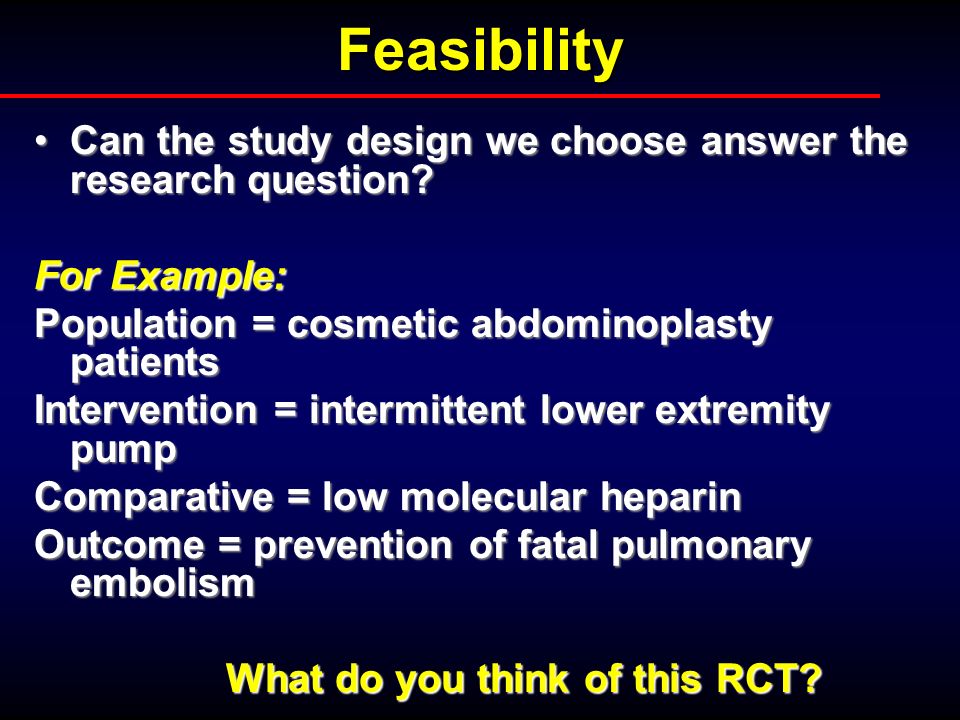 Feasibility

• Can the study design we choose answer the research question?

For Example:

Population = cosmetic abdominoplasty patients

Intervention = intermittent lower extremity pump

Comparative = low molecular heparin

Outcome = prevention of fatal pulmonary embolism

What do you think of this RCT?